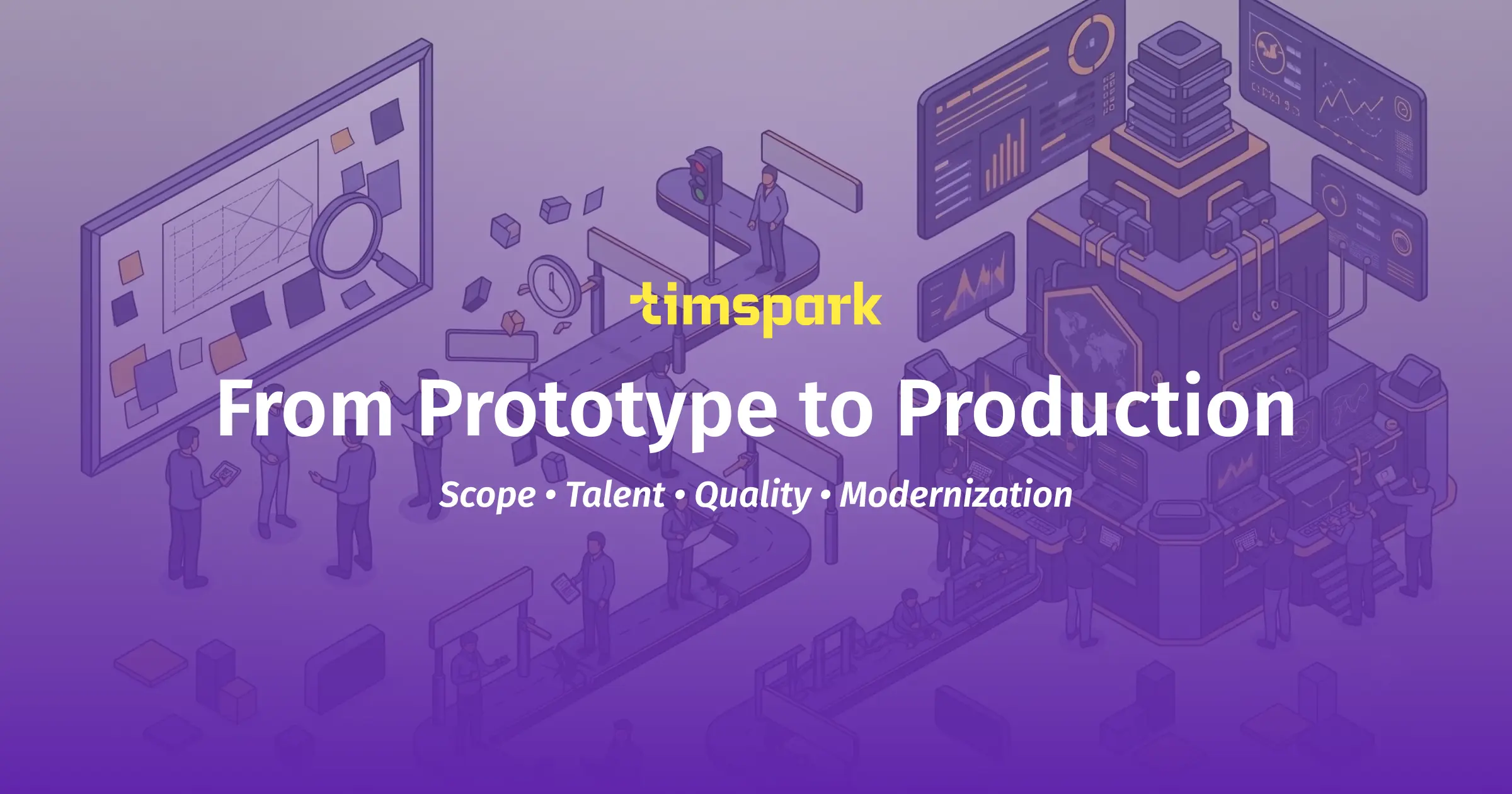 timspark

From Prototype to Production

Scope • Talent • Quality • Modernization